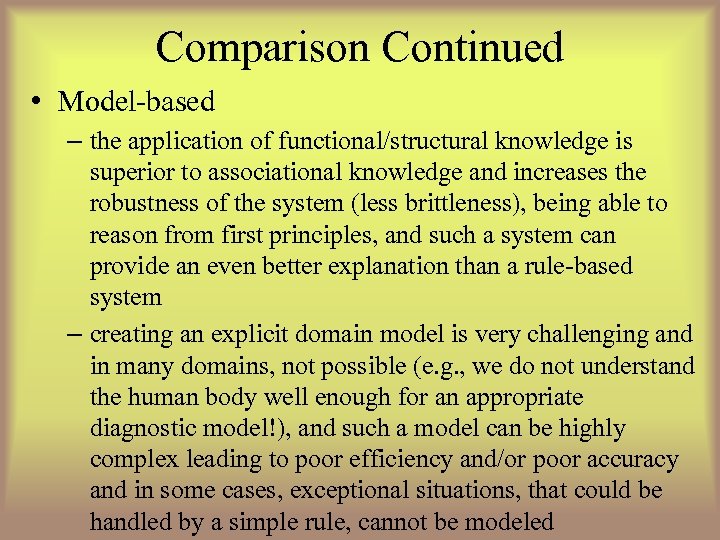 Comparison Continued

• Model-based

– the application of functional/structural knowledge is superior to associational knowledge and increases the robustness of the system (less brittleness), being able to reason from first principles, and such a system can provide an even better explanation than a rule-based system

– creating an explicit domain model is very challenging and in many domains, not possible (e.g., we do not understand the human body well enough for an appropriate diagnostic model!), and such a model can be highly complex leading to poor efficiency and/or poor accuracy and in some cases, exceptional situations, that could be handled by a simple rule, cannot be modeled